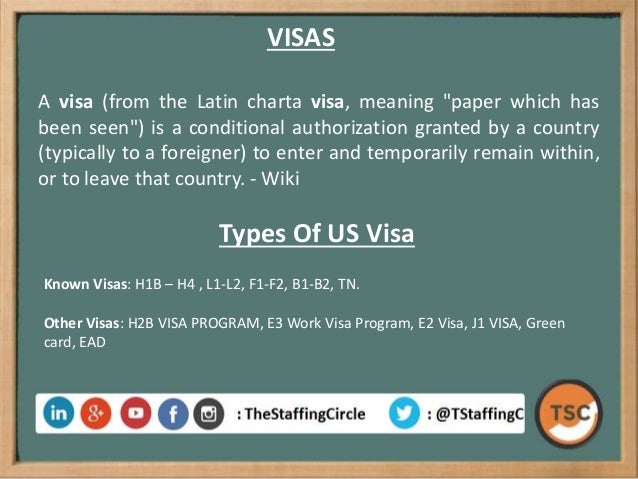 VISAS

A visa (from the Latin charta visa, meaning "paper which has been seen") is a conditional authorization granted by a country (typically to a foreigner) to enter and temporarily remain within, or to leave that country. - Wiki

Types Of US Visa

Known Visas: H1B – H4 , L1-L2, F1-F2, B1-B2, TN.

Other Visas: H2B VISA PROGRAM, E3 Work Visa Program, E2 Visa, J1 VISA, Green card, EAD

in g+ f : TheStaffingCircle : @TStaffingC TSC